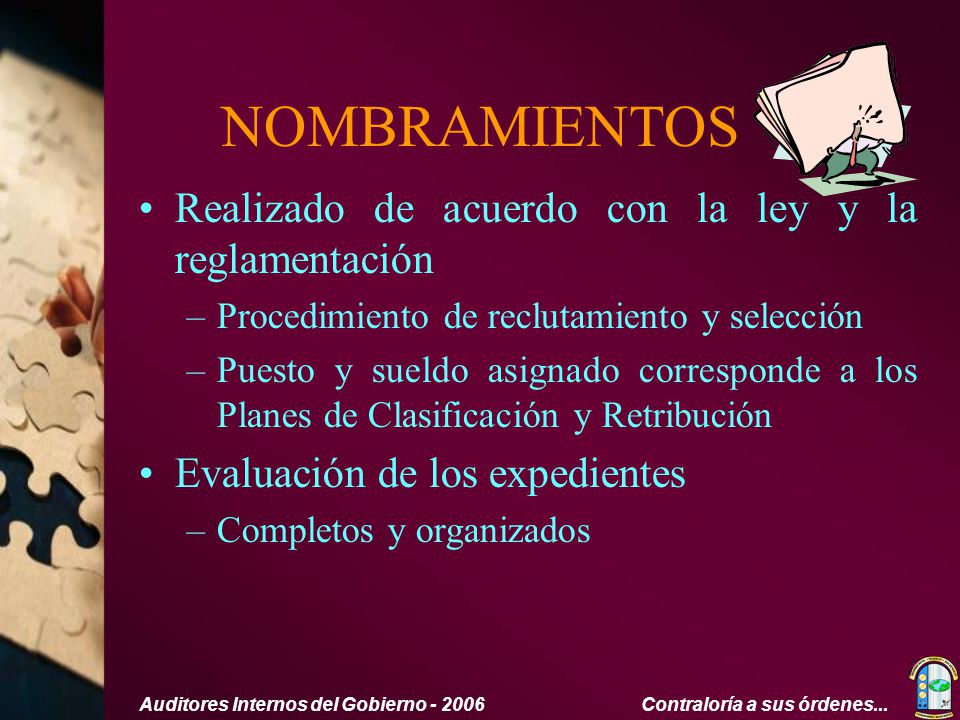 NOMBRAMIENTOS

• Realizado de acuerdo con la ley y la reglamentación
– Procedimiento de reclutamiento y selección
– Puesto y sueldo asignado corresponde a los Planes de Clasificación y Retribución
• Evaluación de los expedientes
– Completos y organizados

Auditores Internos del Gobierno - 2006
Contraloría a sus órdenes...